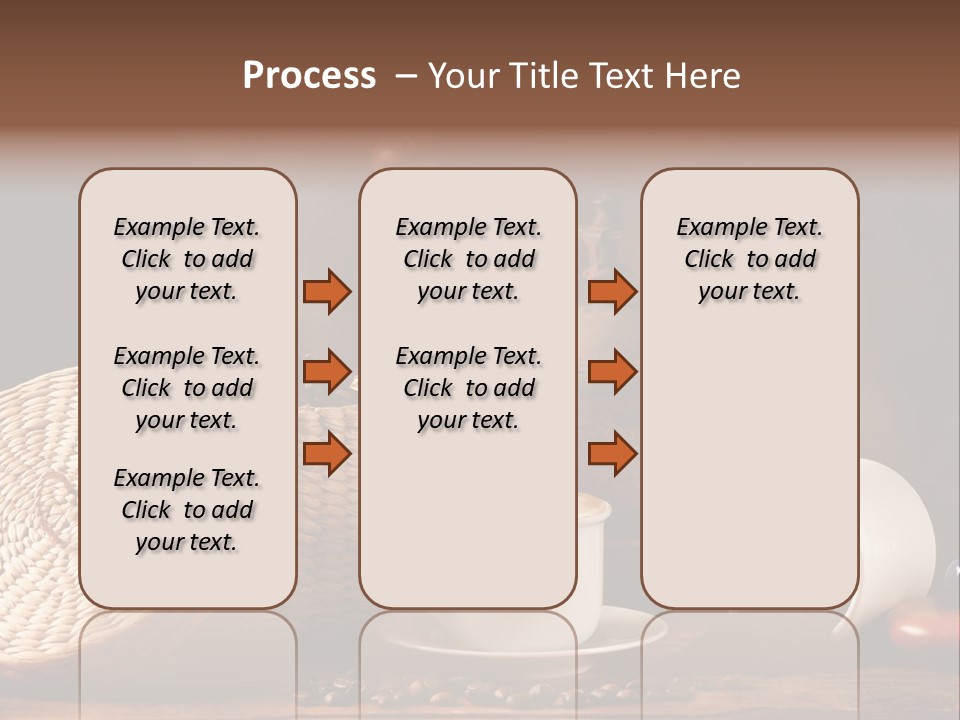 Process – Your Title Text Here

Example Text. Click to add your text.

Example Text. Click to add your text.

Example Text. Click to add your text.

Example Text. Click to add your text.

Example Text. Click to add your text.

Example Text. Click to add your text.